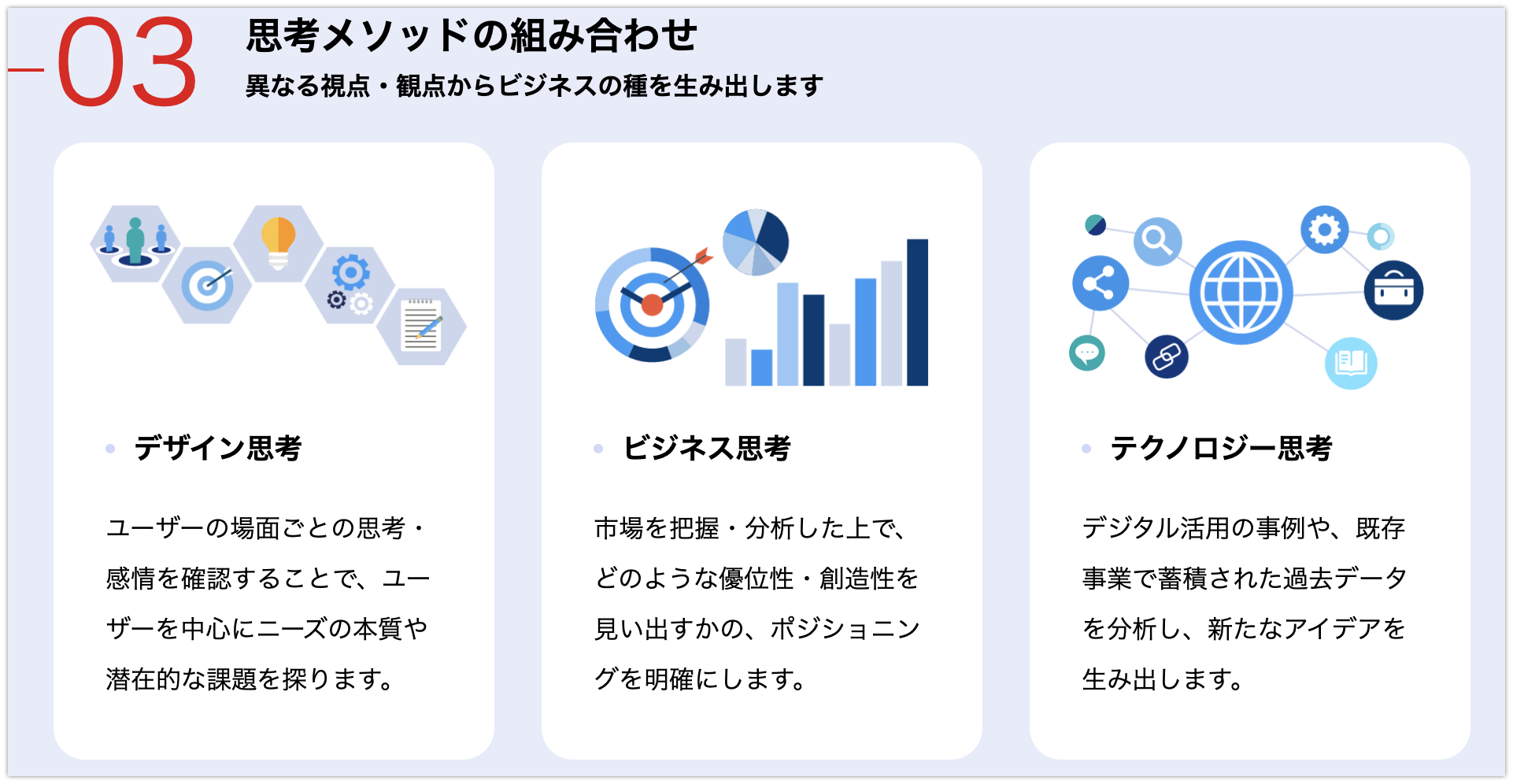 03

思考メソッドの組み合わせ

異なる視点・観点からビジネスの種を生み出します

デザイン思考

ユーザーの場面ごとの思考・感情を確認することで、ユーザーを中心にニーズの本質や潜在的な課題を探ります。

ビジネス思考

市場を把握・分析した上で、どのような優位性・創造性を見い出すかの、ポジショニングを明確にします。

テクノロジー思考

デジタル活用の事例や、既存事業で蓄積された過去データを分析し、新たなアイデアを生み出します。